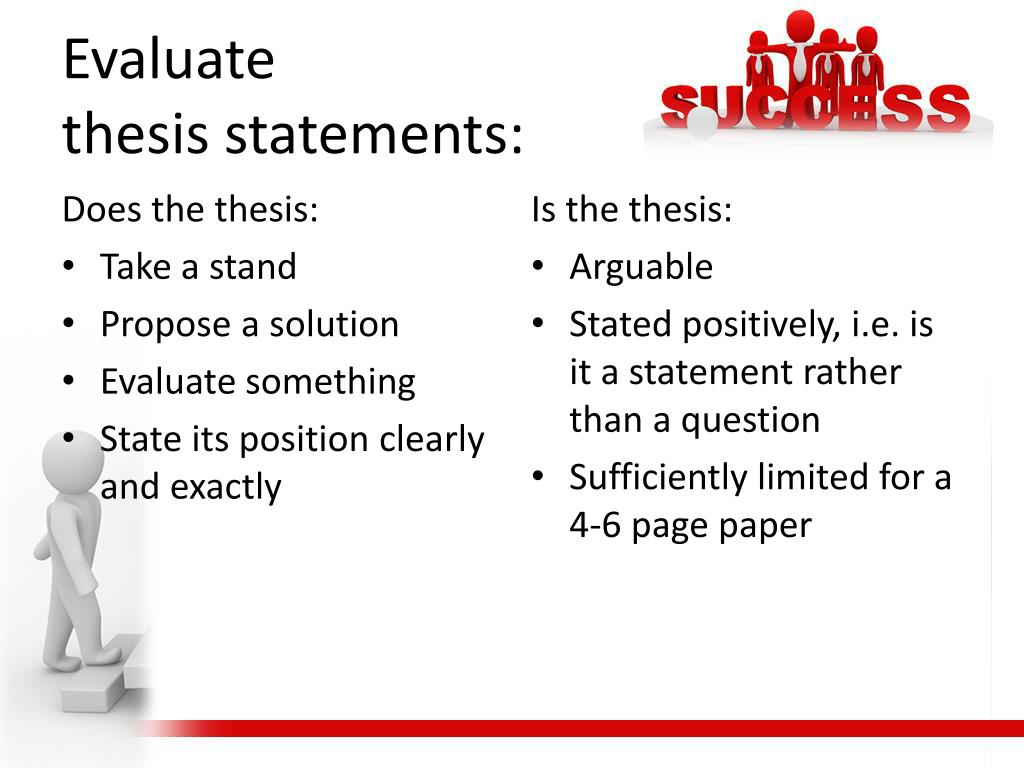 Evaluate
thesis statements:

SUCCESS

Does the thesis:
• Take a stand
• Propose a solution
• Evaluate something
• State its position clearly and exactly

Is the thesis:
• Arguable
• Stated positively, i.e. is it a statement rather than a question
• Sufficiently limited for a 4-6 page paper